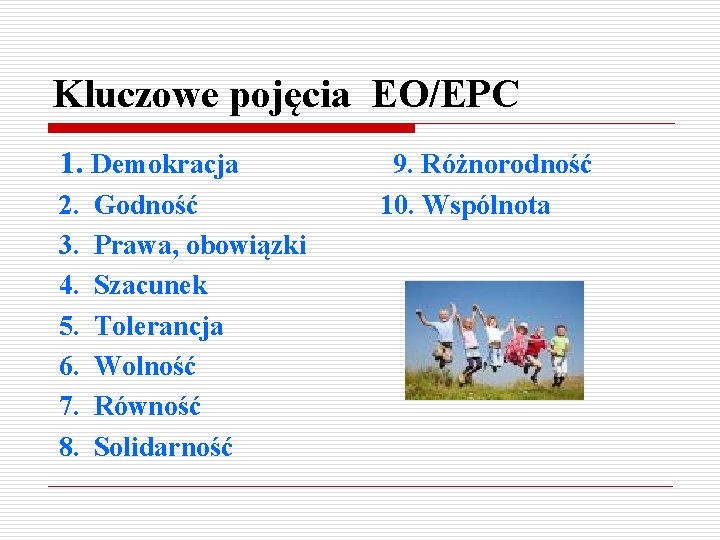 Kluczowe pojęcia  EO/EPC

1. Demokracja
2. Godność
3. Prawa, obowiązki
4. Szacunek
5. Tolerancja
6. Wolność
7. Równość
8. Solidarność

9. Różnorodność
10. Wspólnota